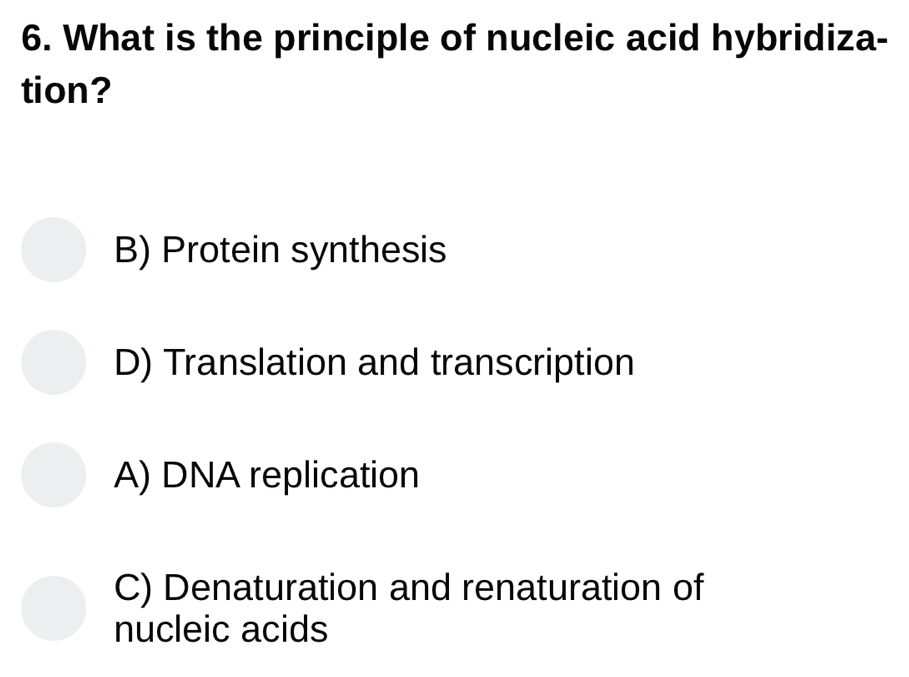 6. What is the principle of nucleic acid hybridization?

B) Protein synthesis

D) Translation and transcription

A) DNA replication

C) Denaturation and renaturation of nucleic acids